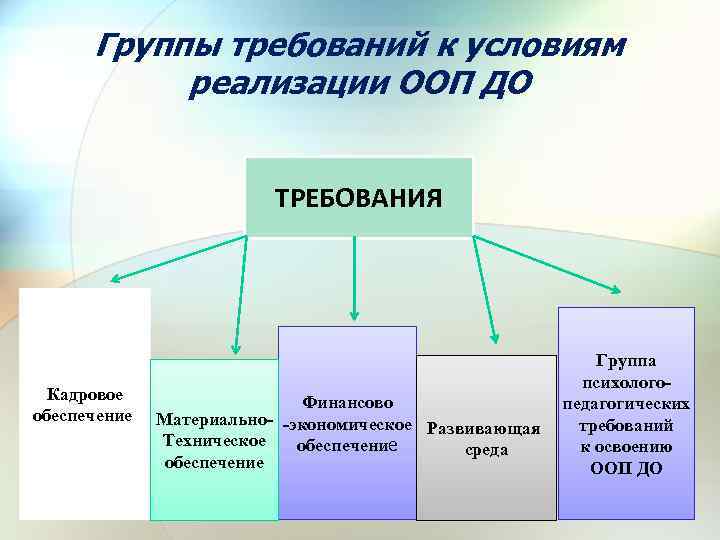 Группы требований к условиям реализации ООП ДО

ТРЕБОВАНИЯ

Кадровое обеспечение

Материально-Техническое обеспечение

Финансово -экономическое обеспечение

Развивающая среда

Группа психолого-педагогических требований к освоению ООП ДО